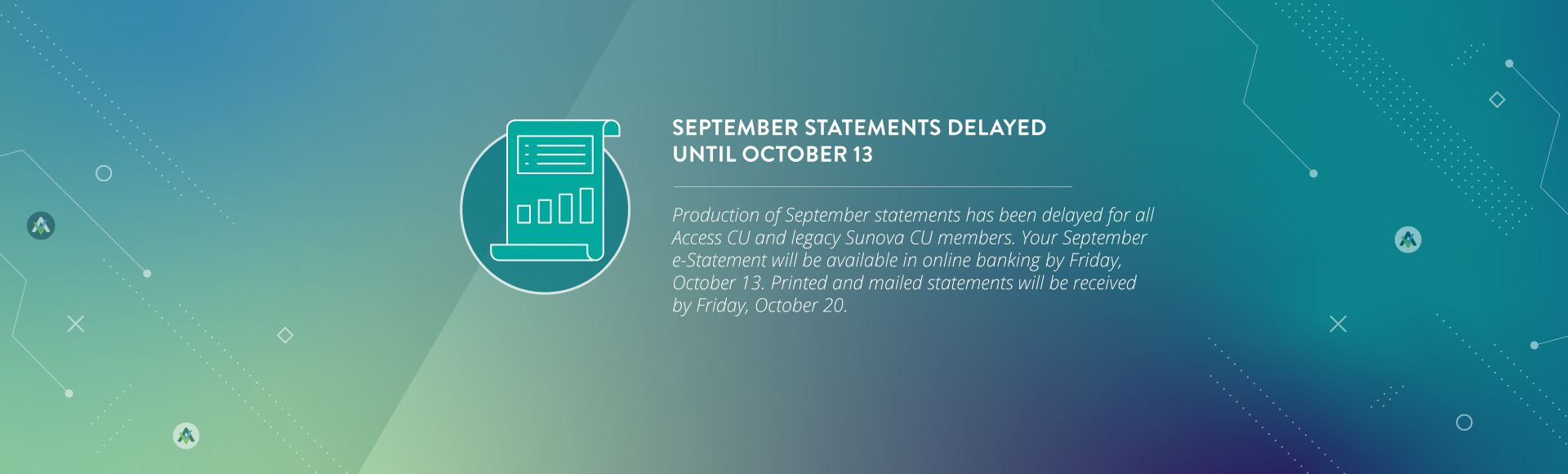 SEPTEMBER STATEMENTS DELAYED UNTIL OCTOBER 13

Production of September statements has been delayed for all Access CU and legacy Sunova CU members. Your September e-Statement will be available in online banking by Friday, October 13. Printed and mailed statements will be received by Friday, October 20.